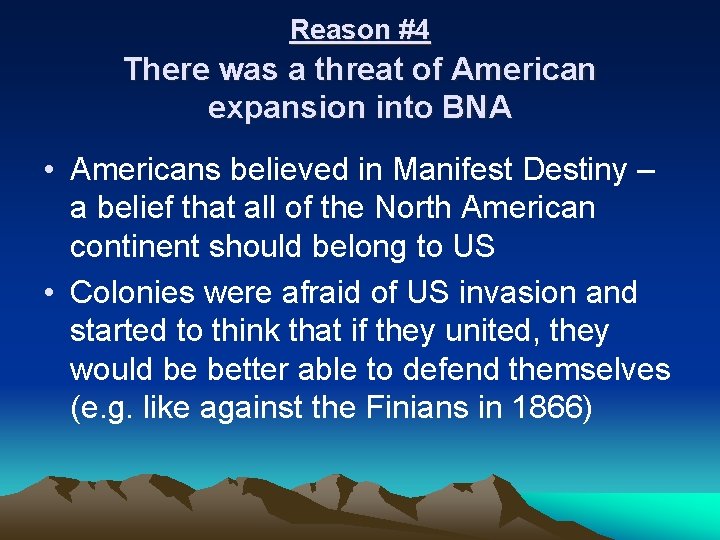 Reason #4

There was a threat of American expansion into BNA

• Americans believed in Manifest Destiny – a belief that all of the North American continent should belong to US
• Colonies were afraid of US invasion and started to think that if they united, they would be better able to defend themselves (e.g. like against the Finians in 1866)